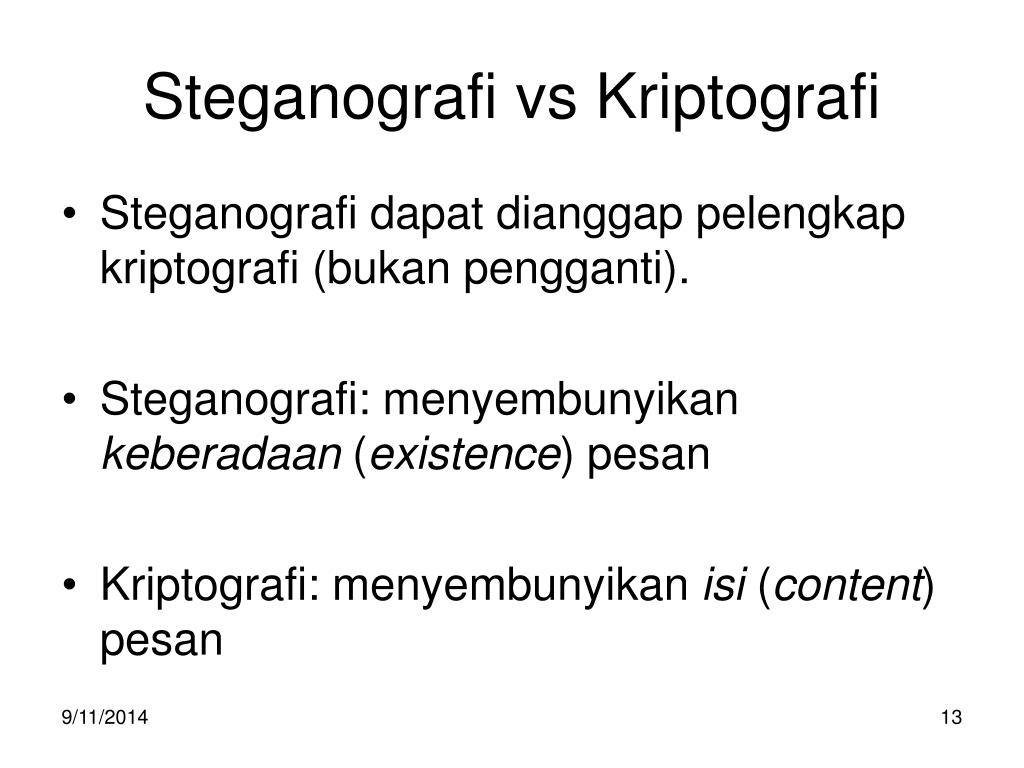 Steganografi vs Kriptografi

• Steganografi dapat dianggap pelengkap kriptografi (bukan pengganti).

• Steganografi: menyembunyikan keberadaan (existence) pesan

• Kriptografi: menyembunyikan isi (content) pesan

9/11/2014

13